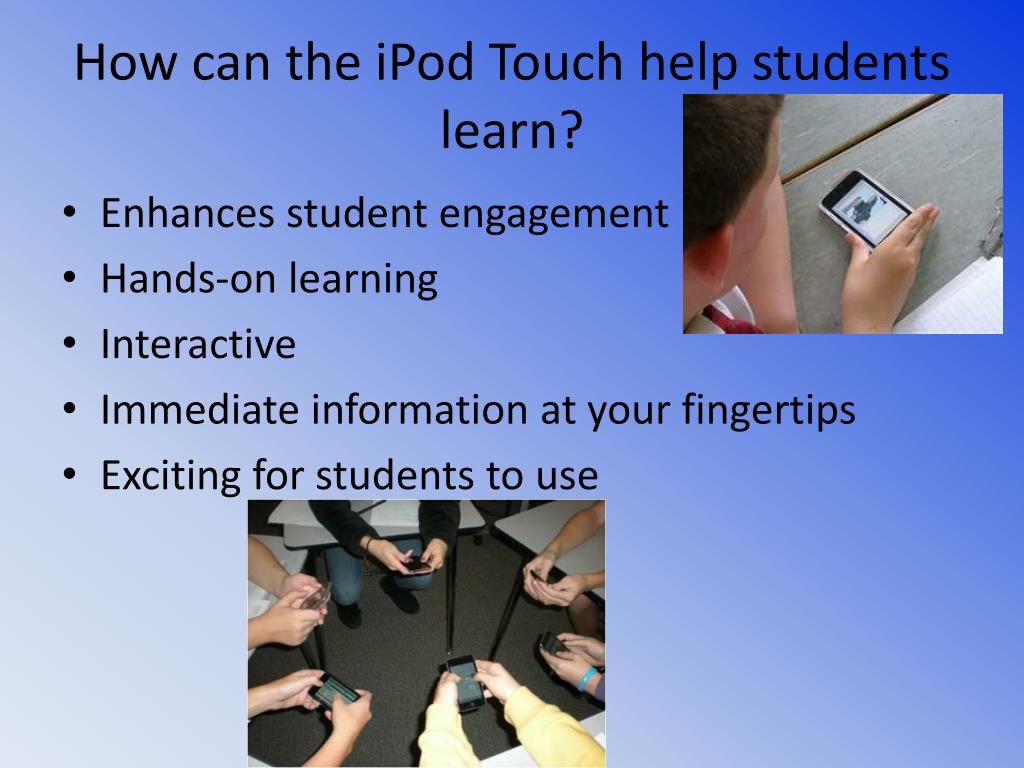 How can the iPod Touch help students learn?

• Enhances student engagement
• Hands-on learning
• Interactive
• Immediate information at your fingertips
• Exciting for students to use